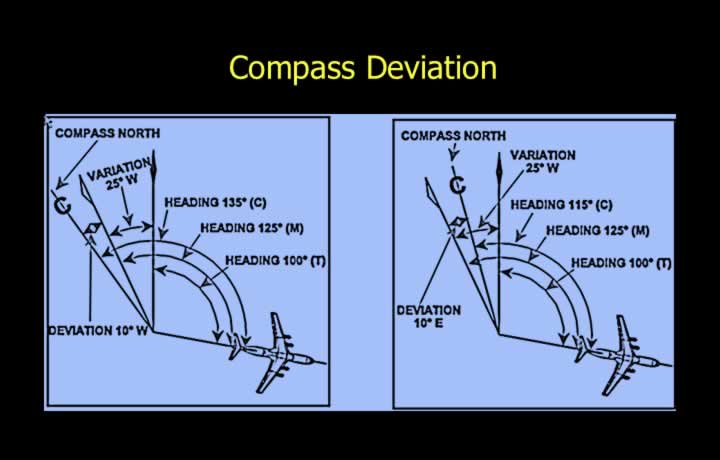 Compass Deviation

COMPASS NORTH

C

VARIATION 25° W

HEADING 135° (C)

HEADING 125° (M)

HEADING 100° (T)

DEVIATION 10° W

COMPASS NORTH

C

VARIATION 25° W

HEADING 115° (C)

HEADING 125° (M)

HEADING 100° (T)

DEVIATION 10° E